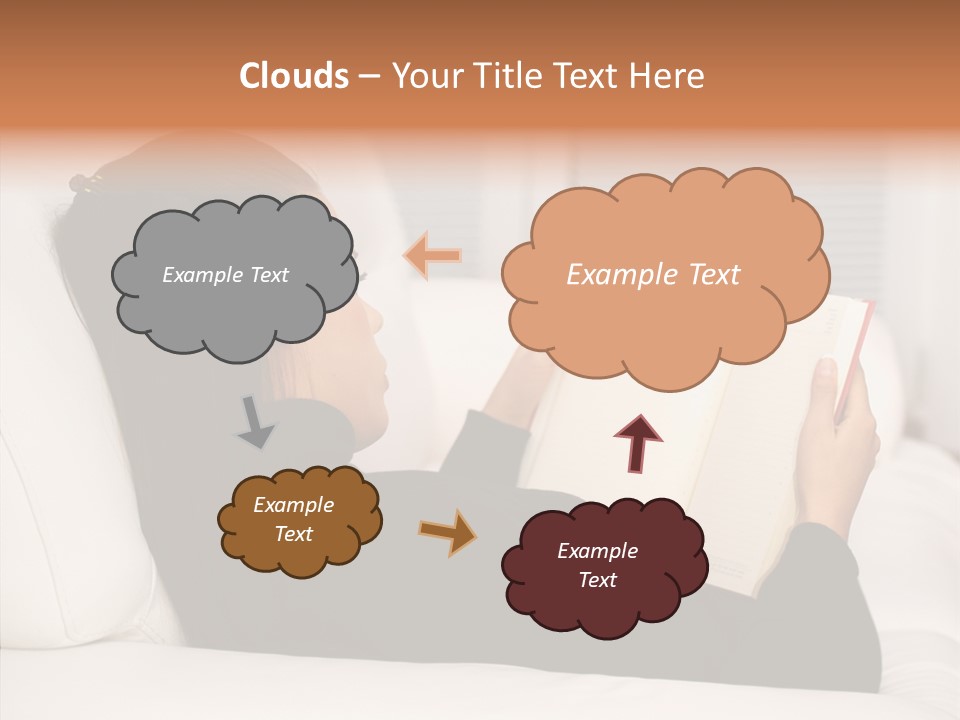 Clouds – Your Title Text Here

Example Text

Example Text

Example Text

Example Text